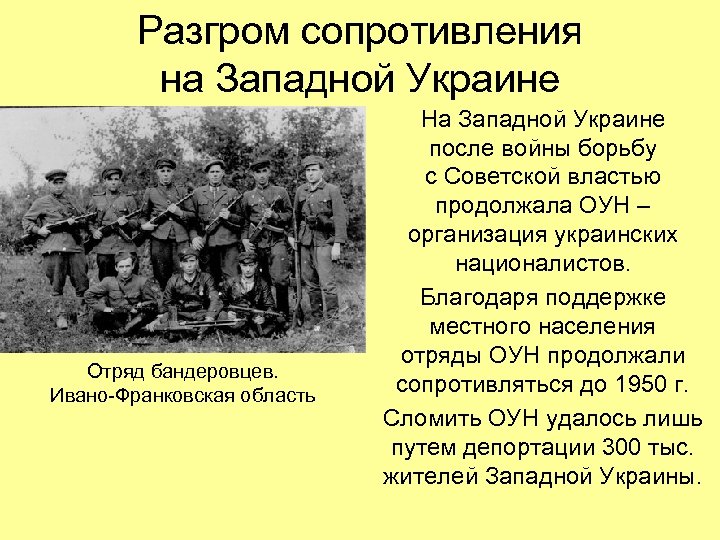 Разгром сопротивления на Западной Украине

Отряд бандеровцев. Ивано-Франковская область

На Западной Украине после войны борьбу с Советской властью продолжала ОУН – организация украинских националистов.

Благодаря поддержке местного населения отряды ОУН продолжали сопротивляться до 1950 г.

Сломить ОУН удалось лишь путем депортации 300 тыс. жителей Западной Украины.